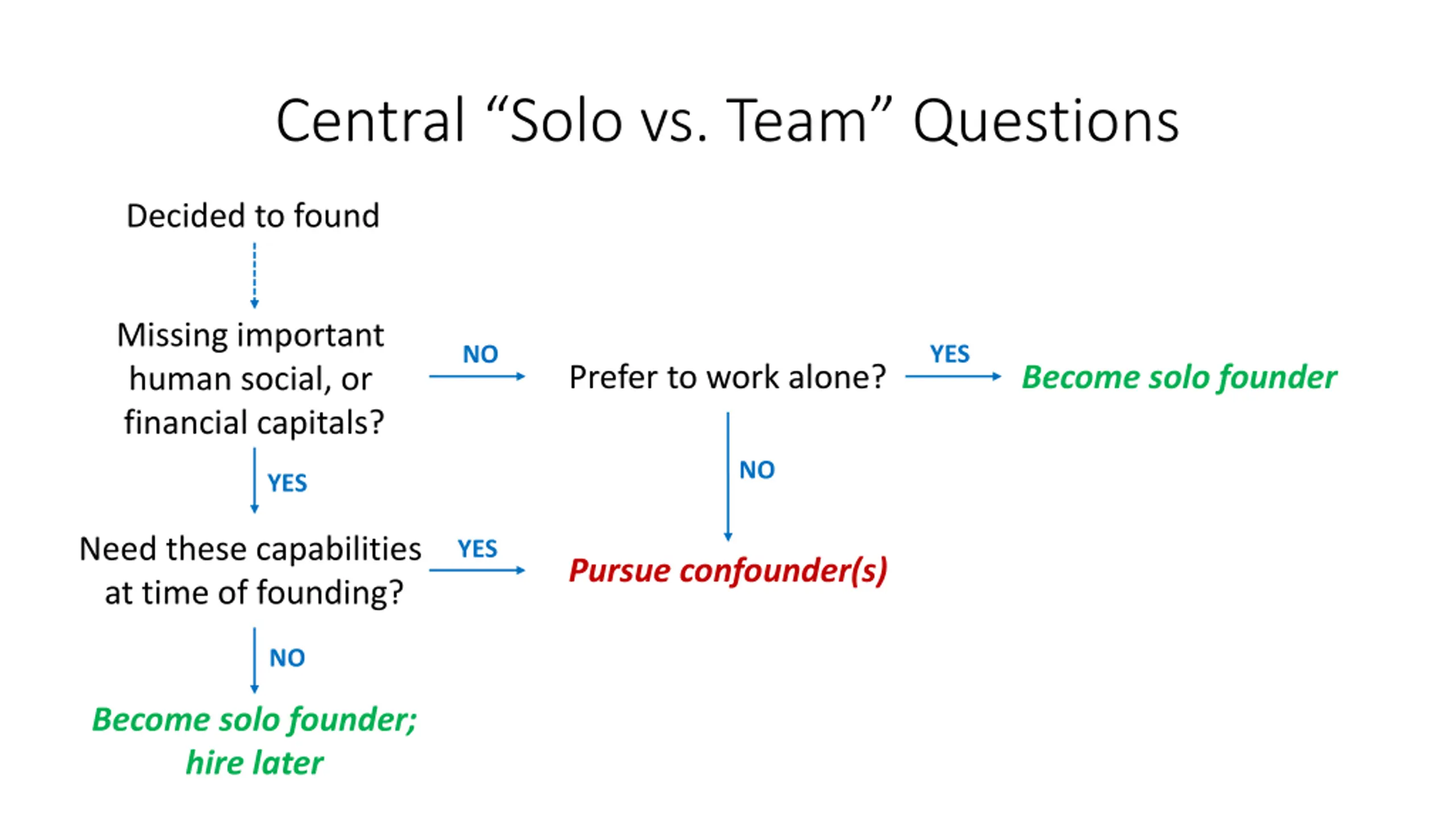 Central “Solo vs. Team” Questions

Decided to found

Missing important human social, or financial capitals?

NO

Prefer to work alone?

YES

Become solo founder

YES

NO

Need these capabilities at time of founding?

YES

Pursue confounder(s)

NO

Become solo founder; hire later